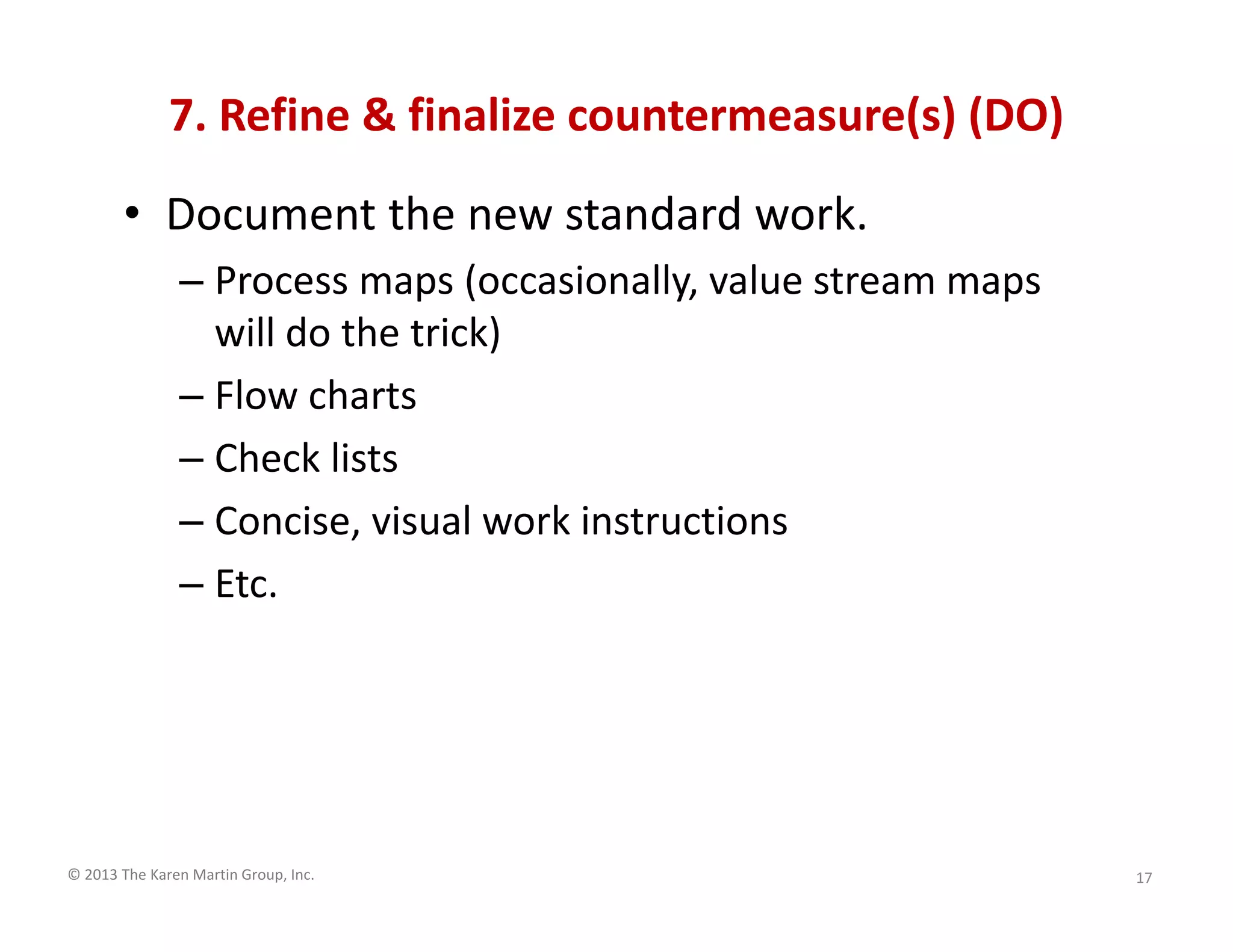 7. Refine & finalize countermeasure(s) (DO)

• Document the new standard work.
– Process maps (occasionally, value stream maps will do the trick)
– Flow charts
– Check lists
– Concise, visual work instructions
– Etc.

© 2013 The Karen Martin Group, Inc.

17